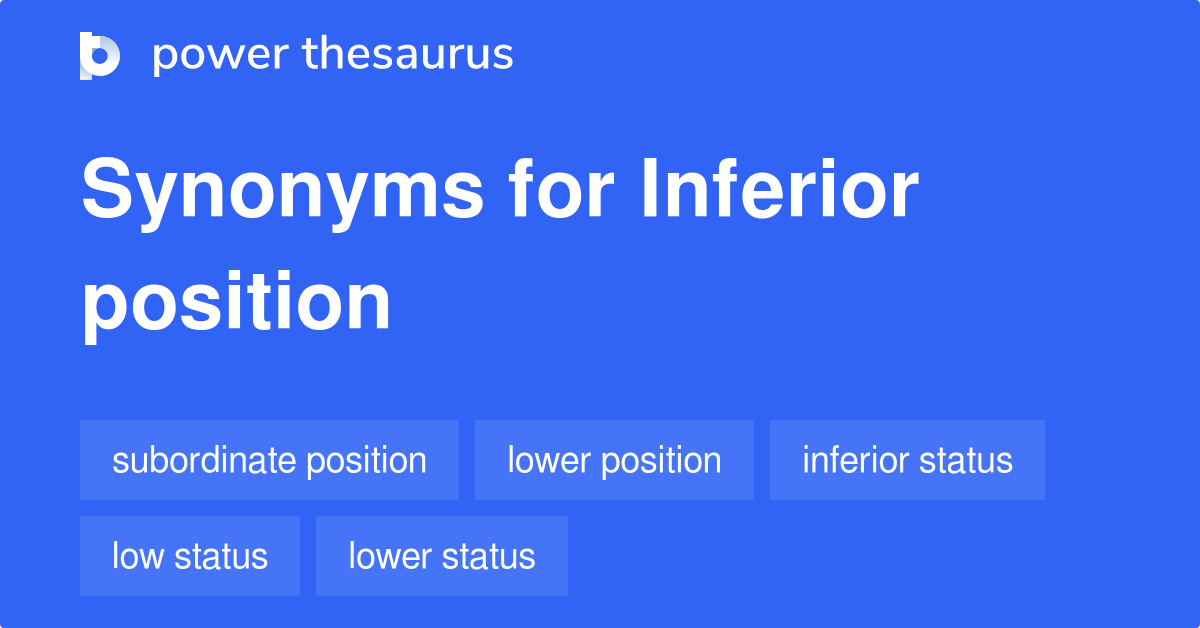 power thesaurus

Synonyms for Inferior position

subordinate position
lower position
inferior status
low status
lower status